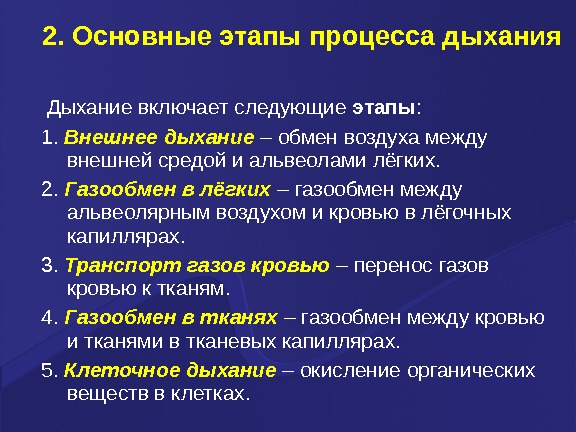 2. Основные этапы процесса дыхания

Дыхание включает следующие этапы:

1. Внешнее дыхание – обмен воздуха между внешней средой и альвеолами лёгких.

2. Газообмен в лёгких – газообмен между альвеолярным воздухом и кровью в лёгочных капиллярах.

3. Транспорт газов кровью – перенос газов кровью к тканям.

4. Газообмен в тканях – газообмен между кровью и тканями в тканевых капиллярах.

5. Клеточное дыхание – окисление органических веществ в клетках.